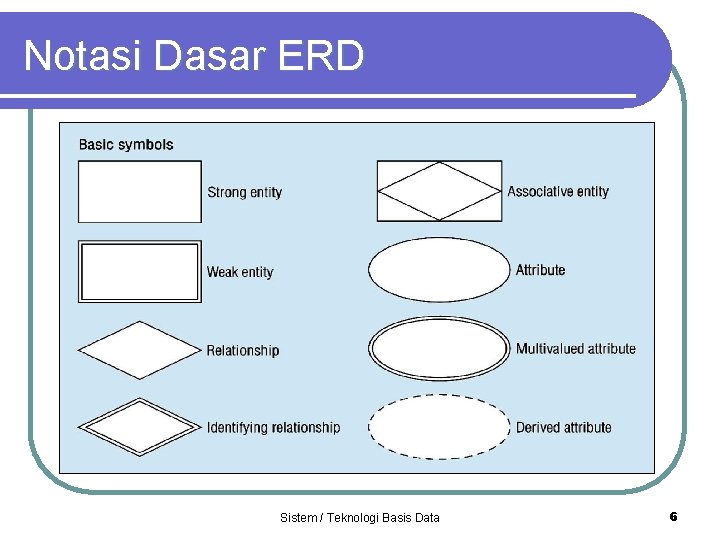 Notasi Dasar ERD

Basic symbols

Strong entity

Weak entity

Relationship

Identifying relationship

Associative entity

Attribute

Multivalued attribute

Derived attribute

Sistem / Teknologi Basis Data

6